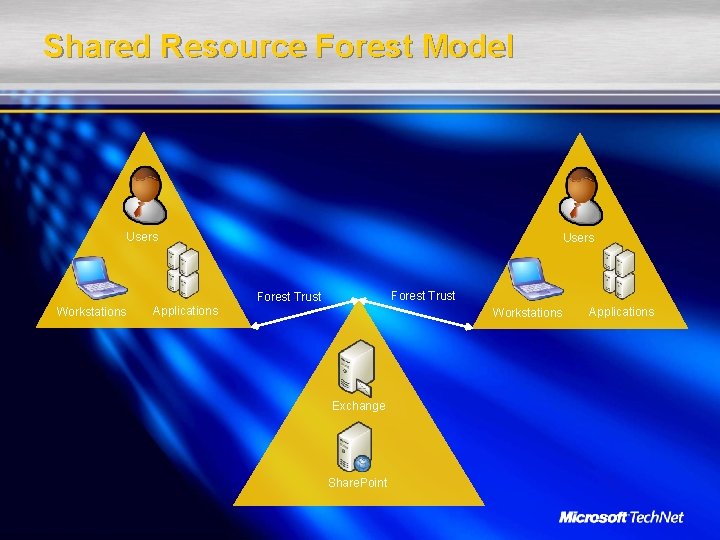 Shared Resource Forest Model

Users

Workstations

Applications

Forest Trust

Forest Trust

Users

Workstations

Applications

Exchange

SharePoint

Microsoft TechNet